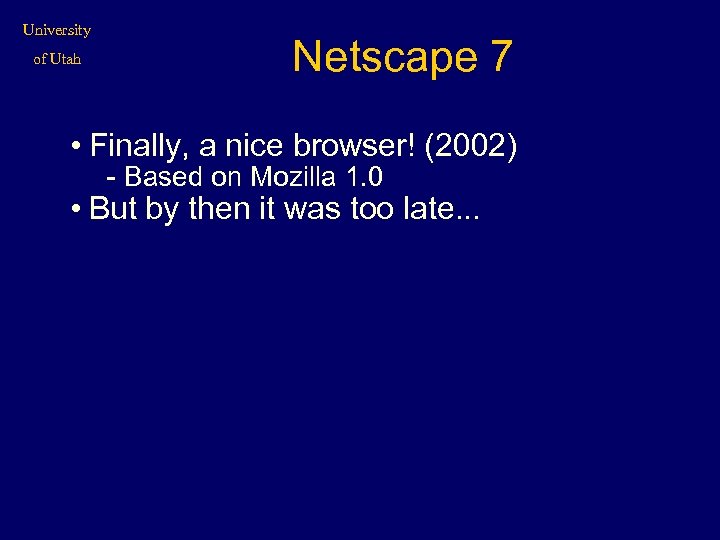 University
of Utah

Netscape 7

• Finally, a nice browser! (2002)
- Based on Mozilla 1.0
• But by then it was too late...